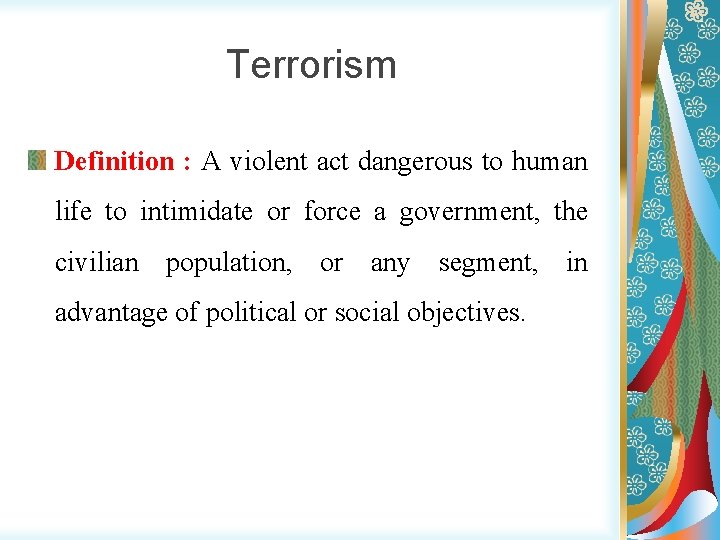 Terrorism

Definition : A violent act dangerous to human life to intimidate or force a government, the civilian population, or any segment, in advantage of political or social objectives.